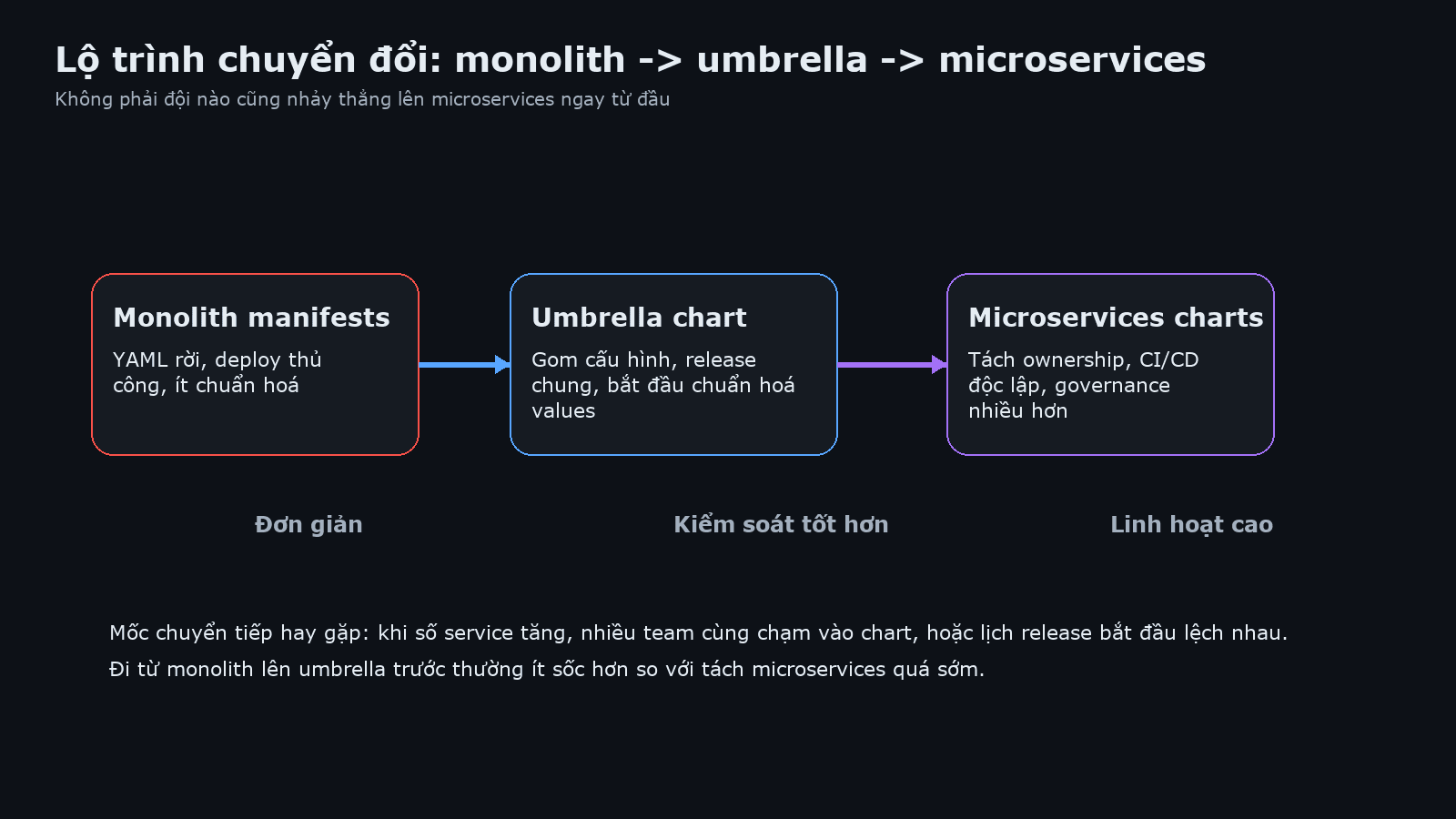 Lộ trình chuyển đổi: monolith -> umbrella -> microservices

Không phải đội nào cũng nhảy thẳng lên microservices ngay từ đầu

Monolith manifests

YAML rời, deploy thủ công, ít chuẩn hoá

Umbrella chart

Gom cấu hình, release chung, bắt đầu chuẩn hoá values

Microservices charts

Tách ownership, CI/CD độc lập, governance nhiều hơn

Đơn giản

Kiểm soát tốt hơn

Linh hoạt cao

Mốc chuyển tiếp hay gặp: khi số service tăng, nhiều team cùng chạm vào chart, hoặc lịch release bắt đầu lệch nhau.

Đi từ monolith lên umbrella trước thường ít sốc hơn so với tách microservices quá sớm.